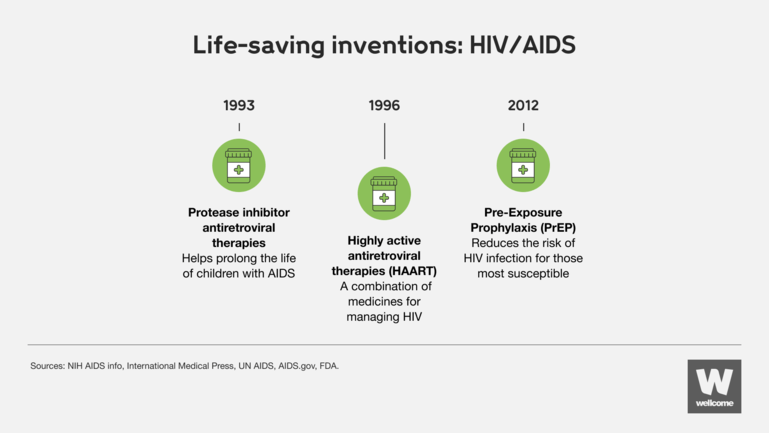 Life-saving inventions: HIV/AIDS

1993

Protease inhibitor antiretroviral therapies
Helps prolong the life of children with AIDS

1996

Highly active antiretroviral therapies (HAART)
A combination of medicines for managing HIV

2012

Pre-Exposure Prophylaxis (PrEP)
Reduces the risk of HIV infection for those most susceptible

Sources: NIH AIDS info, International Medical Press, UN AIDS, AIDS.gov, FDA.

W
wellcome